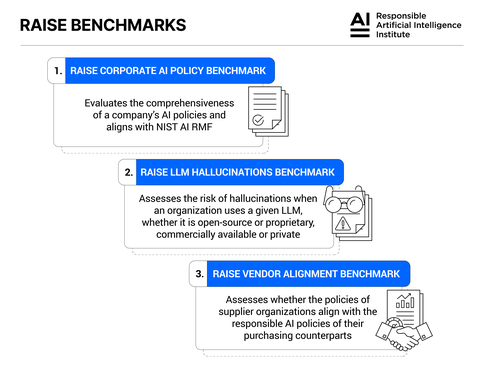 RAISE BENCHMARKS

AI Responsible Artificial Intelligence Institute

1. RAISE CORPORATE AI POLICY BENCHMARK

Evaluates the comprehensiveness of a company's AI policies and aligns with NIST AI RMF

2. RAISE LLM HALLUCINATIONS BENCHMARK

Assesses the risk of hallucinations when an organization uses a given LLM, whether it is open-source or proprietary, commercially available or private

3. RAISE VENDOR ALIGNMENT BENCHMARK

Assesses whether the policies of supplier organizations align with the responsible AI policies of their purchasing counterparts